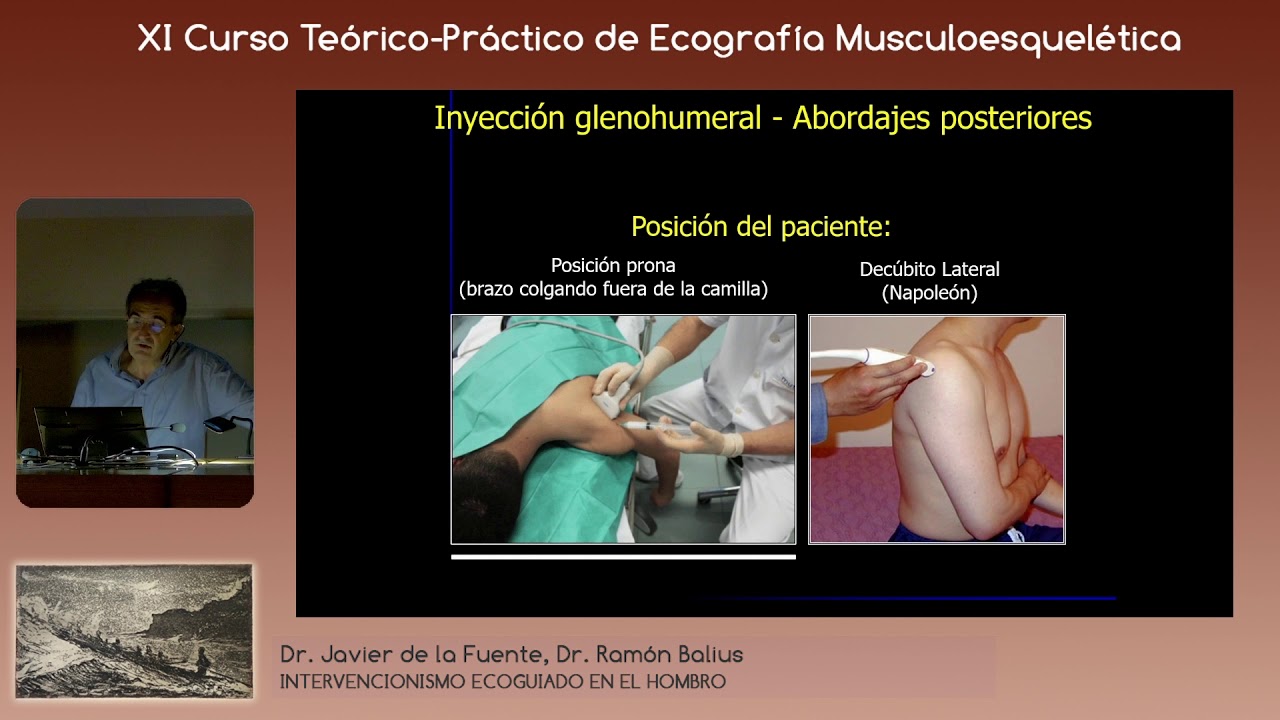 XI Curso Teórico-Práctico de Ecografía Musculoesquelética

Inyección glenohumeral - Abordajes posteriores

Posición del paciente:

Posición prona
(brazo colgando fuera de la camilla)

Decúbito Lateral
(Napoleón)

Dr. Javier de la Fuente, Dr. Ramón Balius
INTERVENCIONISMO ECOGUIADO EN EL HOMBRO